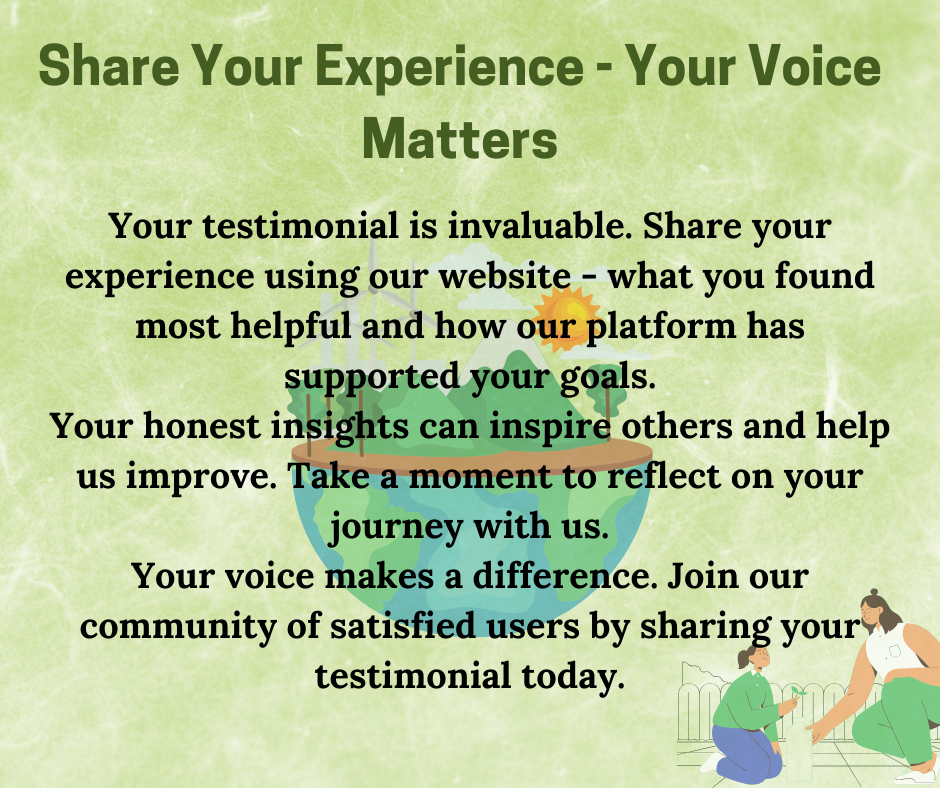 Share Your Experience - Your Voice Matters

Your testimonial is invaluable. Share your experience using our website - what you found most helpful and how our platform has supported your goals.
Your honest insights can inspire others and help us improve. Take a moment to reflect on your journey with us.
Your voice makes a difference. Join our community of satisfied users by sharing your testimonial today.